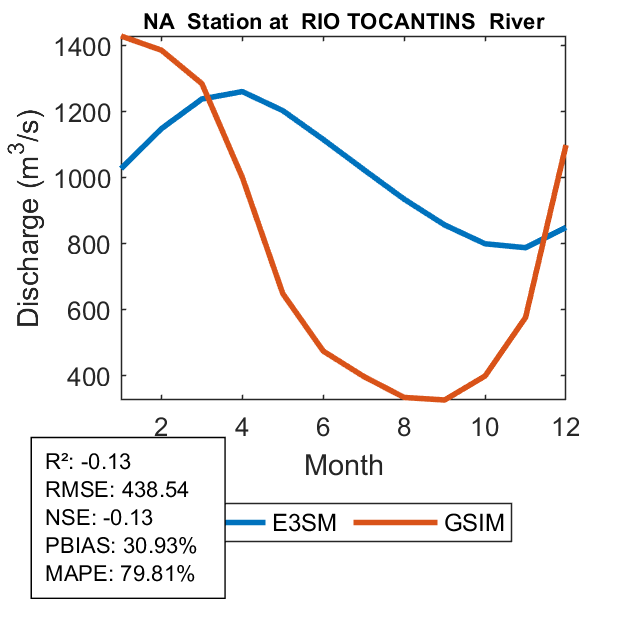 NA Station at RIO TOCANTINS River

Discharge ($m^3/s$)

1400
1200
1000
800
600
400

2
4
6
8
10
12

Month

R²: -0.13
RMSE: 438.54
NSE: -0.13
PBIAS: 30.93%
MAPE: 79.81%

E3SM
GSIM